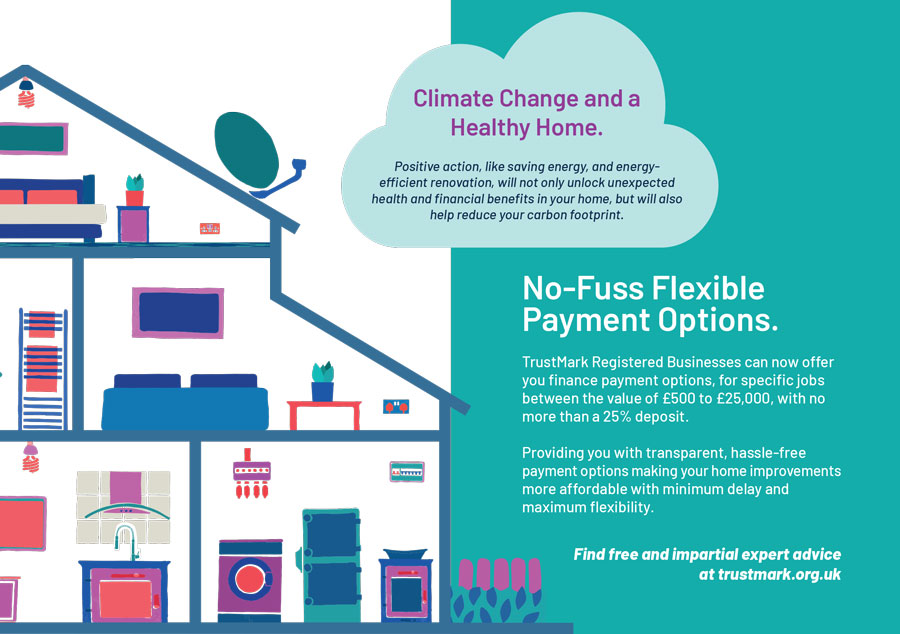 Climate Change and a Healthy Home.

Positive action, like saving energy, and energy-efficient renovation, will not only unlock unexpected health and financial benefits in your home, but will also help reduce your carbon footprint.

No-Fuss Flexible Payment Options.

TrustMark Registered Businesses can now offer you finance payment options, for specific jobs between the value of £500 to £25,000, with no more than a 25% deposit.

Providing you with transparent, hassle-free payment options making your home improvements more affordable with minimum delay and maximum flexibility.

Find free and impartial expert advice at trustmark.org.uk